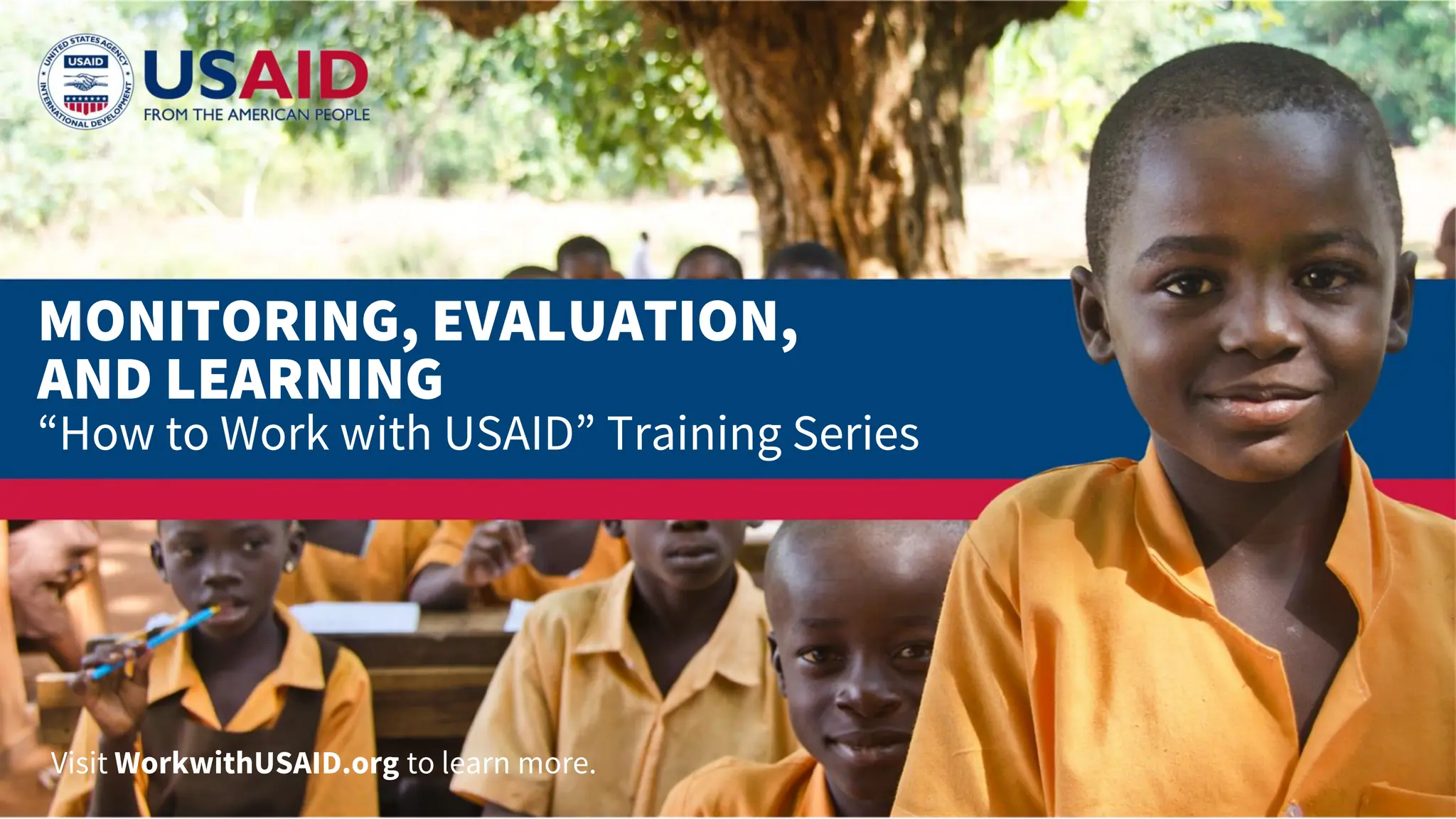 UNITED STATES AGENCY INTERNATIONAL DEVELOPMENT USAID

USAID
FROM THE AMERICAN PEOPLE

MONITORING, EVALUATION, AND LEARNING
“How to Work with USAID” Training Series

Visit WorkwithUSAID.org to learn more.